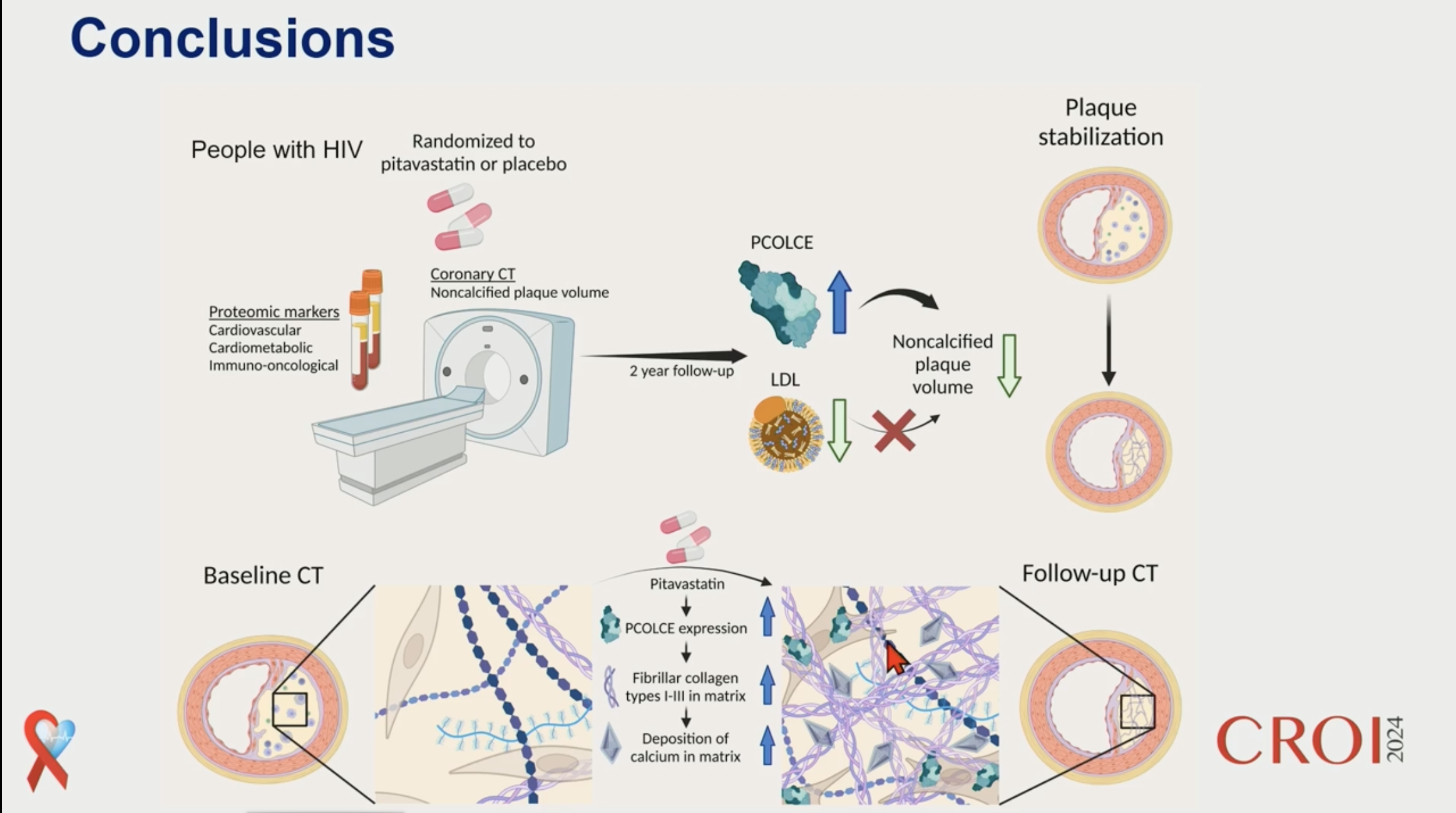 Conclusions

People with HIV

Randomized to pitavastatin or placebo

Proteomic markers
Cardiovascular
Cardiometabolic
Immuno-oncological

Coronary CT
Noncalcified plaque volume

2 year follow-up

PCOLCE

LDL

Noncalcified plaque volume

Plaque stabilization

Baseline CT

Pitavastatin

PCOLCE expression

Fibrillar collagen types I-III in matrix

Deposition of calcium in matrix

Follow-up CT

CROI 2024